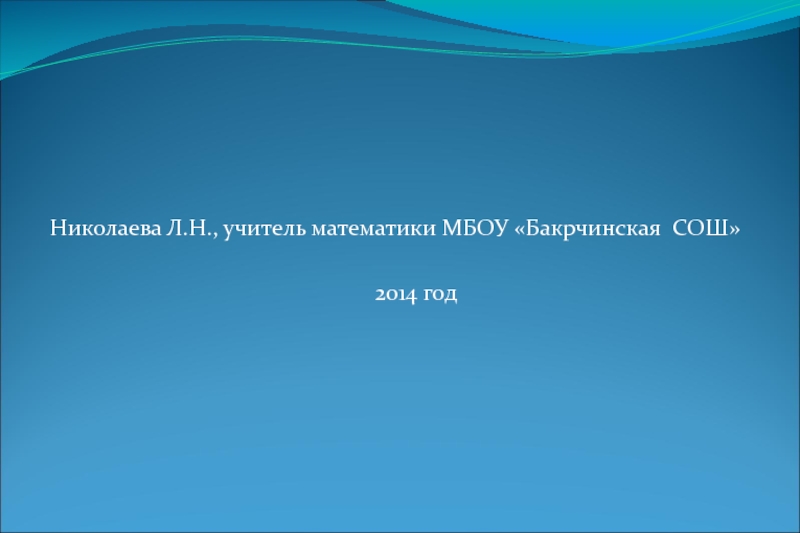 Николаева Л.Н., учитель математики МБОУ «Бакрчинская СОШ»

2014 год